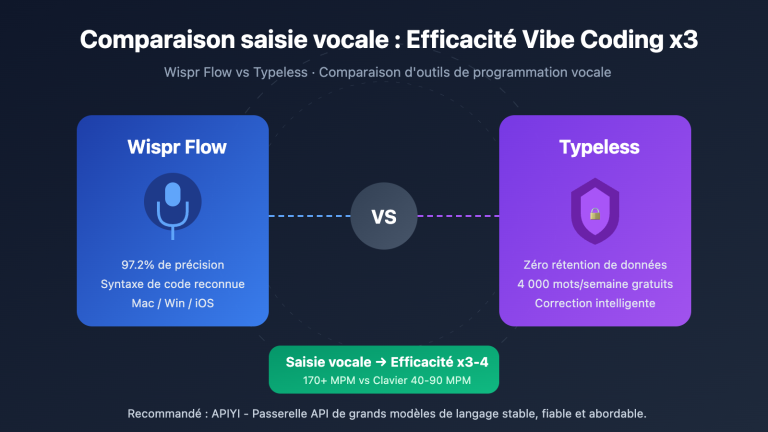 Comparaison saisie vocale : Efficacité Vibe Coding x3

Wispr Flow vs Typeless · Comparaison d'outils de programmation vocale

Wispr Flow

97.2% de précision
Syntaxe de code reconnue
Mac / Win / iOS

VS

Typeless

Zéro rétention de données
4 000 mots/semaine gratuits
Correction intelligente

Saisie vocale → Efficacité x3-4
170+ MPM vs Clavier 40-90 MPM

Recommandé : APIYI - Passerelle API de grands modèles de langage stable, fiable et abordable.